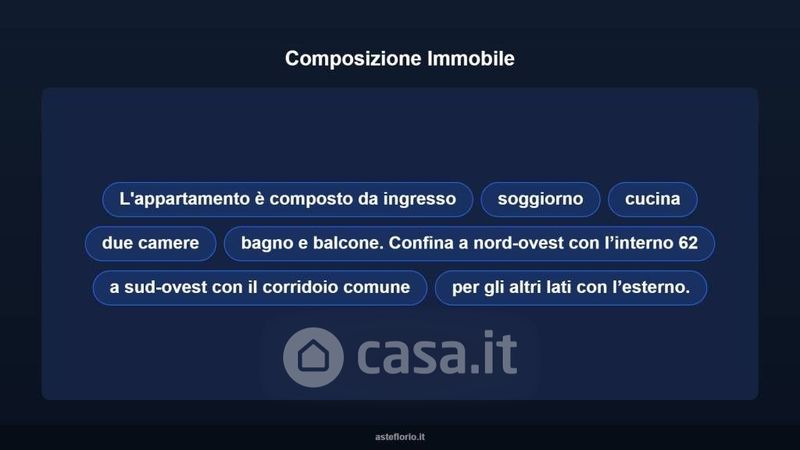 Composizione Immobile

L'appartamento è composto da ingresso

soggiorno

cucina

due camere

bagno e balcone. Confina a nord-ovest con l'interno 62

a sud-ovest con il corridoio comune

per gli altri lati con l'esterno.

casa.it

asteflorio.it